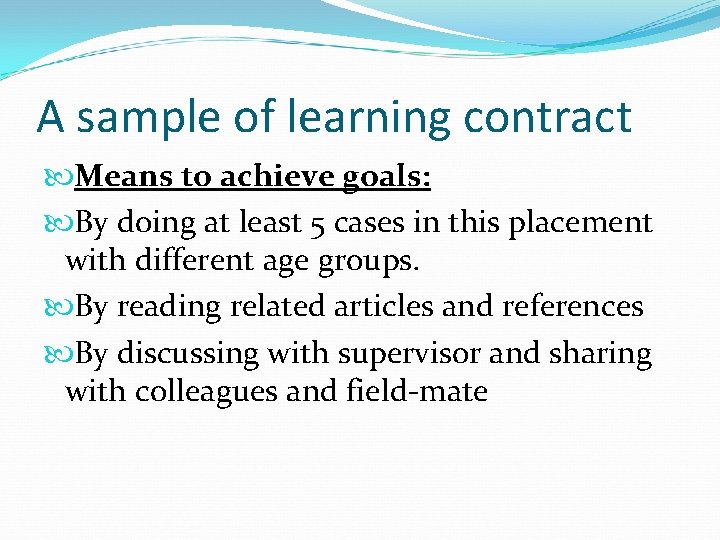 A sample of learning contract

Means to achieve goals:

By doing at least 5 cases in this placement with different age groups.

By reading related articles and references

By discussing with supervisor and sharing with colleagues and field-mate